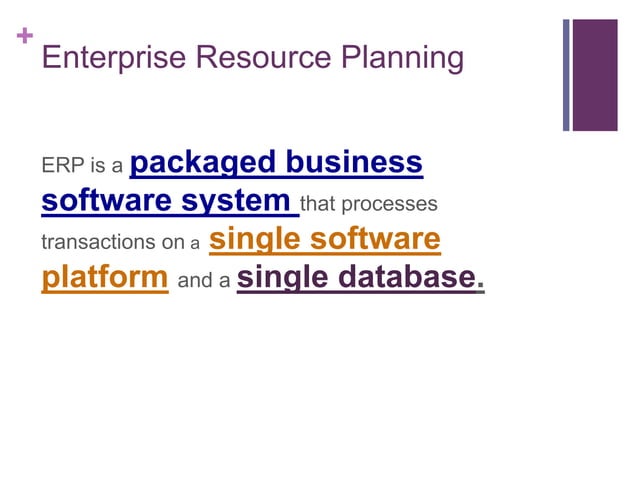 +
Enterprise Resource Planning

ERP is a packaged business software system that processes transactions on a single software platform and a single database.